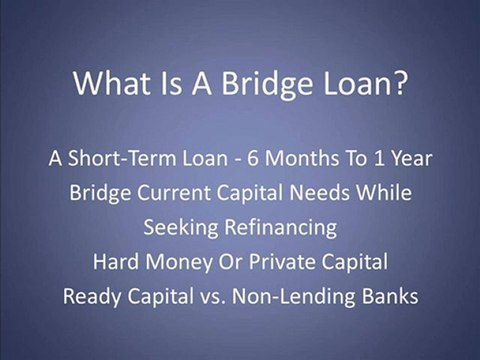 What Is A Bridge Loan?

A Short-Term Loan - 6 Months To 1 Year
Bridge Current Capital Needs While Seeking Refinancing
Hard Money Or Private Capital
Ready Capital vs. Non-Lending Banks